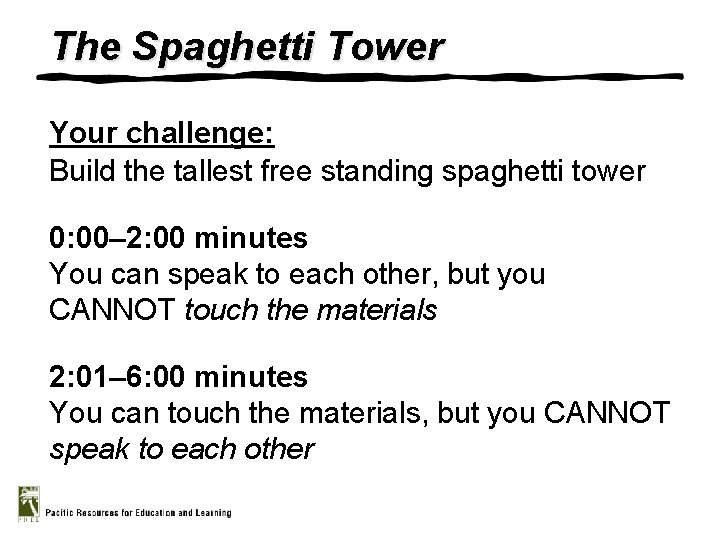 The Spaghetti Tower

Your challenge:
Build the tallest free standing spaghetti tower

0:00–2:00 minutes
You can speak to each other, but you CANNOT touch the materials

2:01–6:00 minutes
You can touch the materials, but you CANNOT speak to each other

PREL

Pacific Resources for Education and Learning